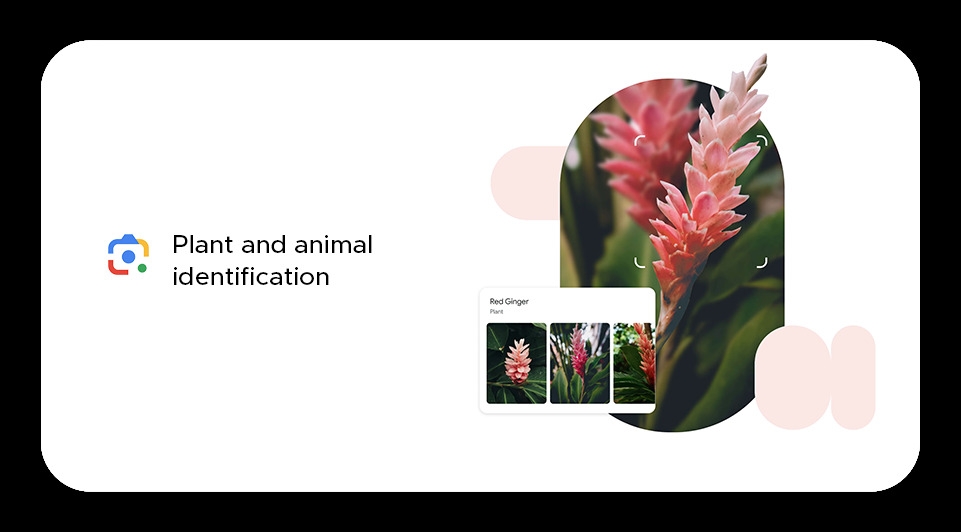 Plant and animal identification

Red Ginger
Plant